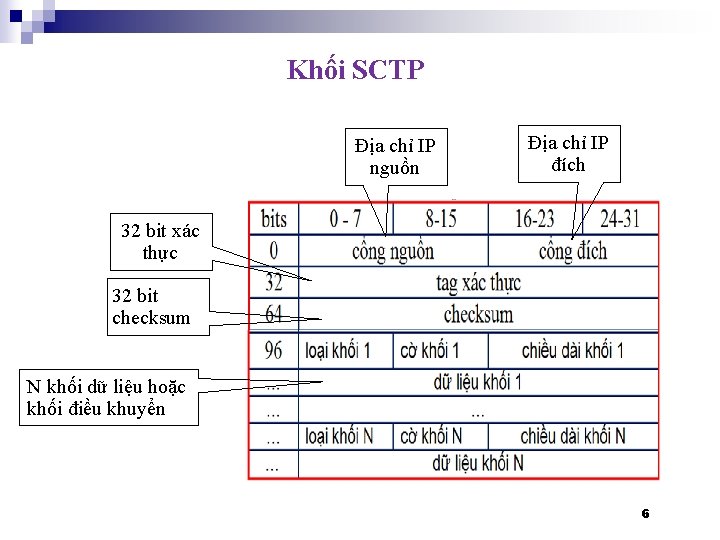 Khối SCTP

Địa chỉ IP nguồn

Địa chỉ IP đích

32 bit xác thực

32 bit checksum

N khối dữ liệu hoặc khối điều khuyển

| bits | 0 - 7 | 8-15 | 16-23 | 24-31 |
|---|---|---|---|---|
| 0 | cổng nguồn | | cổng đích | |
| 32 | tag xác thực | | | |
| 64 | checksum | | | |
| 96 | loại khối 1 | cờ khối 1 | chiều dài khối 1 | |
| ... | dữ liệu khối 1 | | | |
| ... | ... | | | |
| ... | loại khối N | cờ khối N | chiều dài khối N | |
| ... | dữ liệu khối N | | | |

6